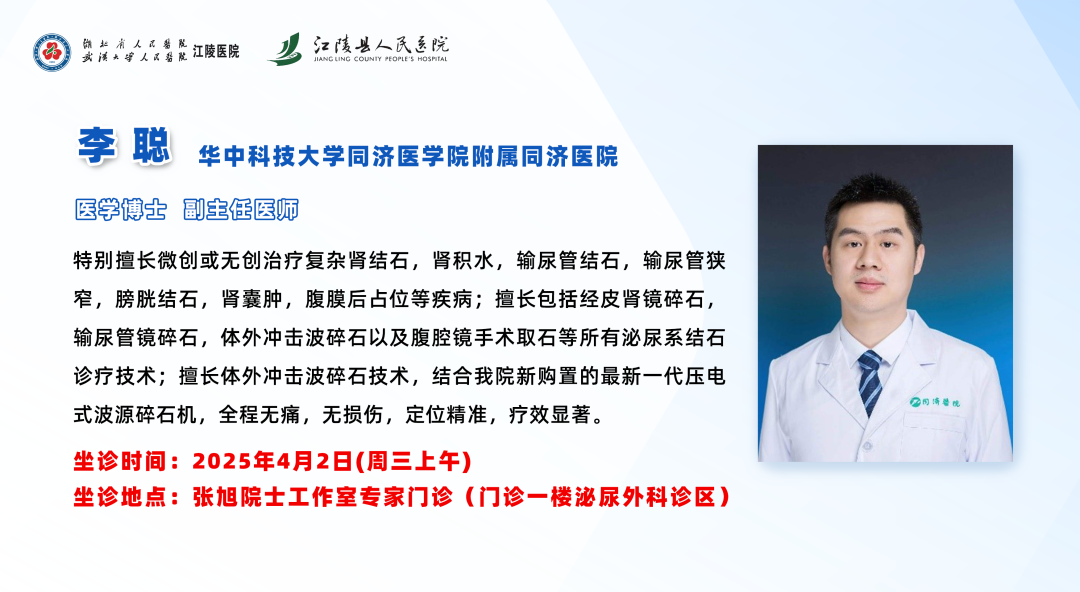 湖北省人民医院
武汉大学人民医院 江陵医院

江陵县人民医院
JIANG LING COUNTY PEOPLE'S HOSPITAL

李 聪 华中科技大学同济医学院附属同济医院

医学博士 副主任医师

特别擅长微创或无创治疗复杂肾结石，肾积水，输尿管结石，输尿管狭窄，膀胱结石，肾囊肿，腹膜后占位等疾病；擅长包括经皮肾镜碎石，输尿管镜碎石，体外冲击波碎石以及腹腔镜手术取石等所有泌尿系结石诊疗技术；擅长体外冲击波碎石技术，结合我院新购置的最新一代压电式波源碎石机，全程无痛，无损伤，定位精准，疗效显著。

坐诊时间：2025年4月2日(周三上午)

坐诊地点：张旭院士工作室专家门诊（门诊一楼泌尿外科诊区）

同济医院